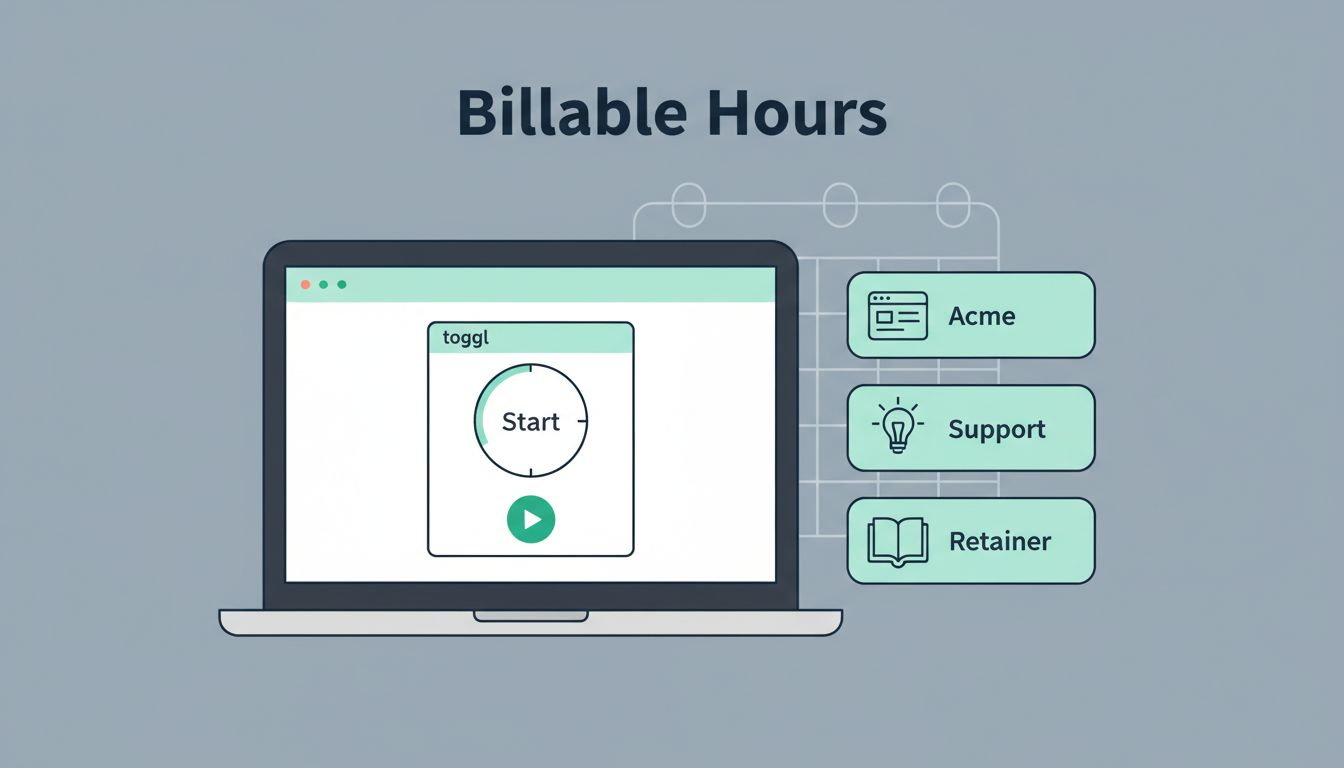 Billable Hours

toggl

Start

Acme

Support

Retainer